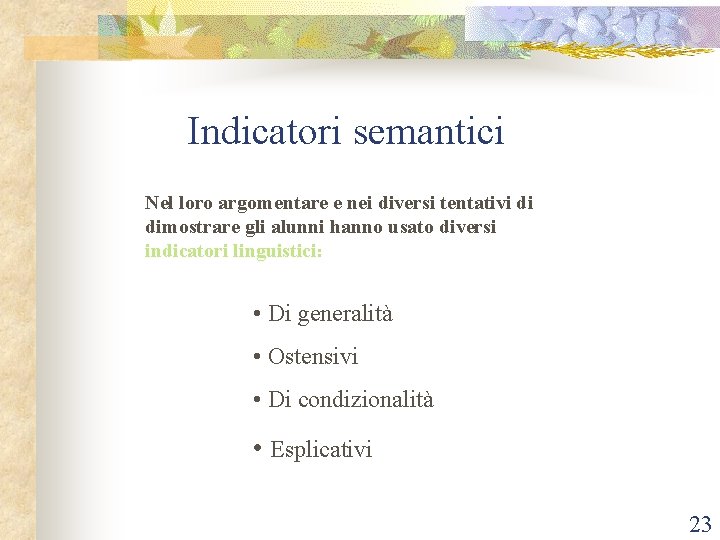 Indicatori semantici

Nel loro argomentare e nei diversi tentativi di dimostrare gli alunni hanno usato diversi indicatori linguistici:

• Di generalità
• Ostensivi
• Di condizionalità
• Esplicativi

23